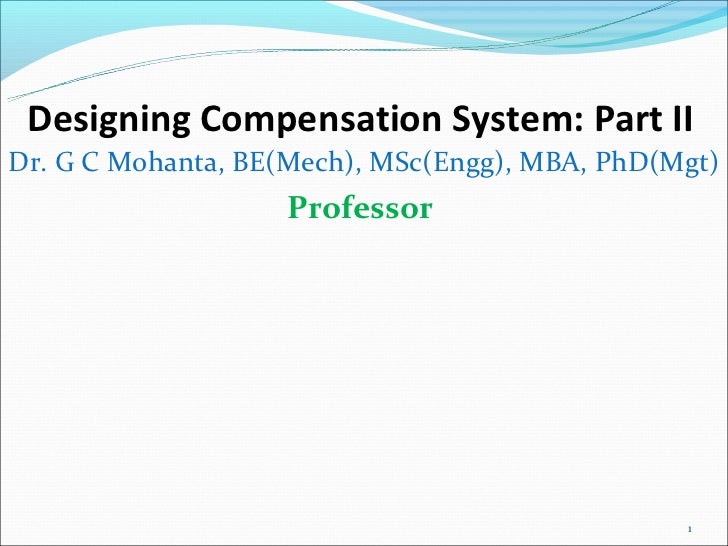 Designing Compensation System: Part II

Dr. G C Mohanta, BE(Mech), MSc(Engg), MBA, PhD(Mgt)

Professor

1